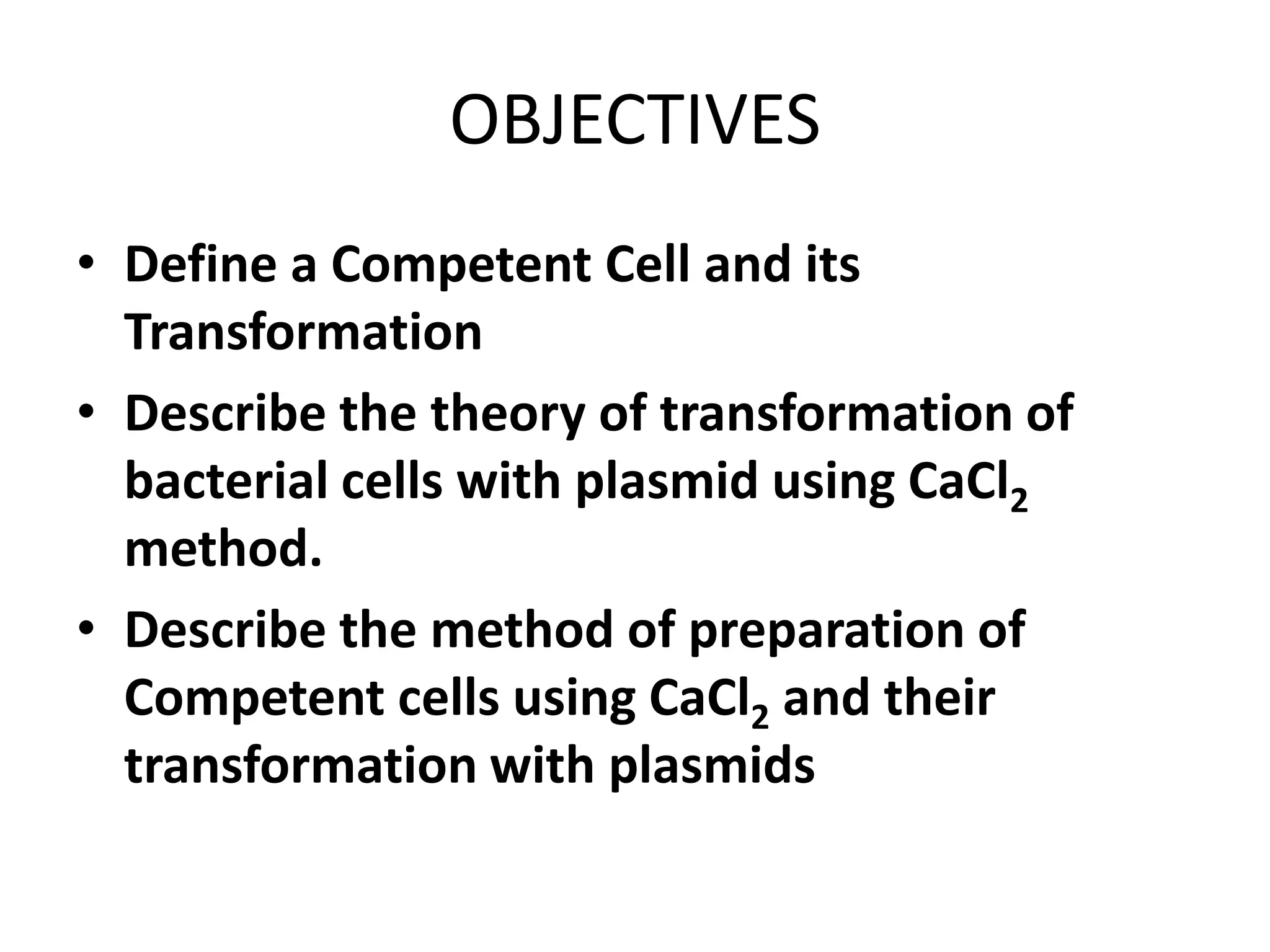 OBJECTIVES

• Define a Competent Cell and its Transformation
• Describe the theory of transformation of bacterial cells with plasmid using $CaCl_2$ method.
• Describe the method of preparation of Competent cells using $CaCl_2$ and their transformation with plasmids